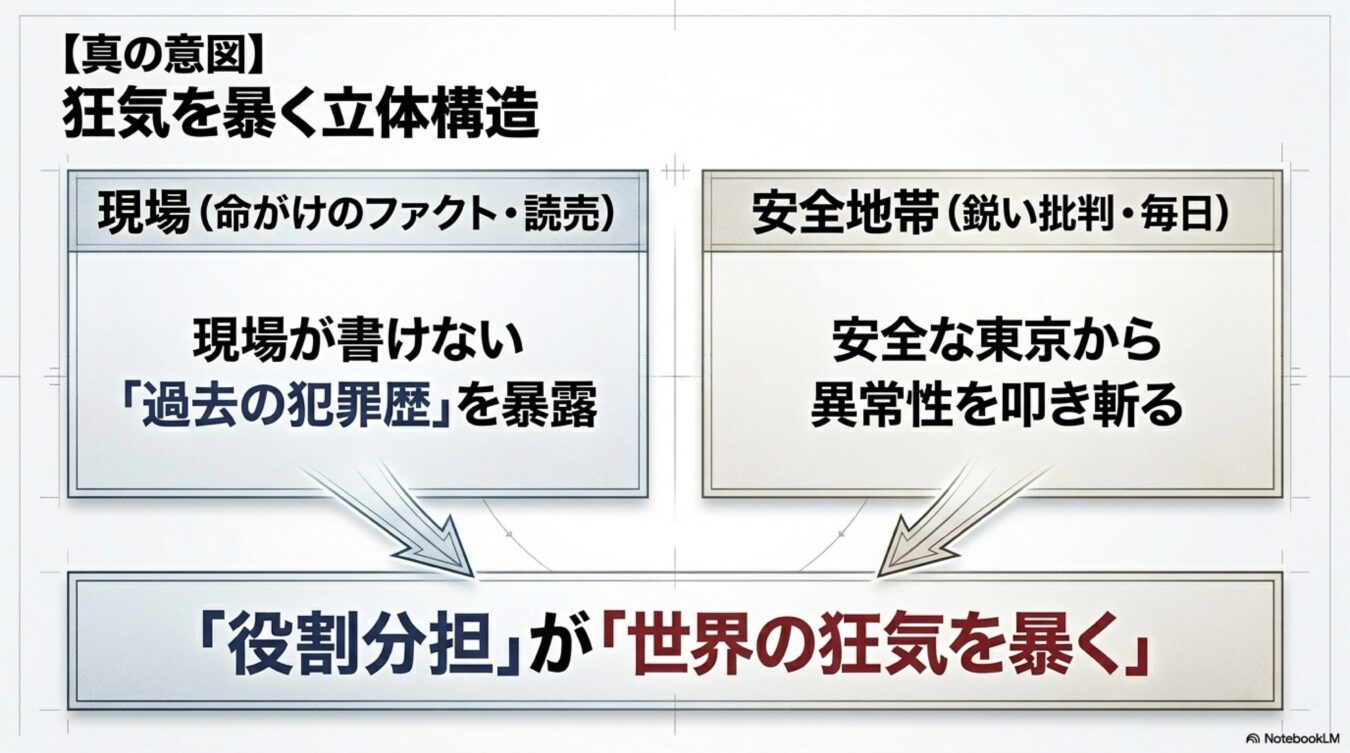 【真の意図】
狂気を暴く立体構造

現場（命がけのファクト・読売）

現場が書けない
「過去の犯罪歴」を暴露

安全地帯（鋭い批判・毎日）

安全な東京から
異常性を叩き斬る

「役割分担」が「世界の狂気を暴く」

NotebookLM